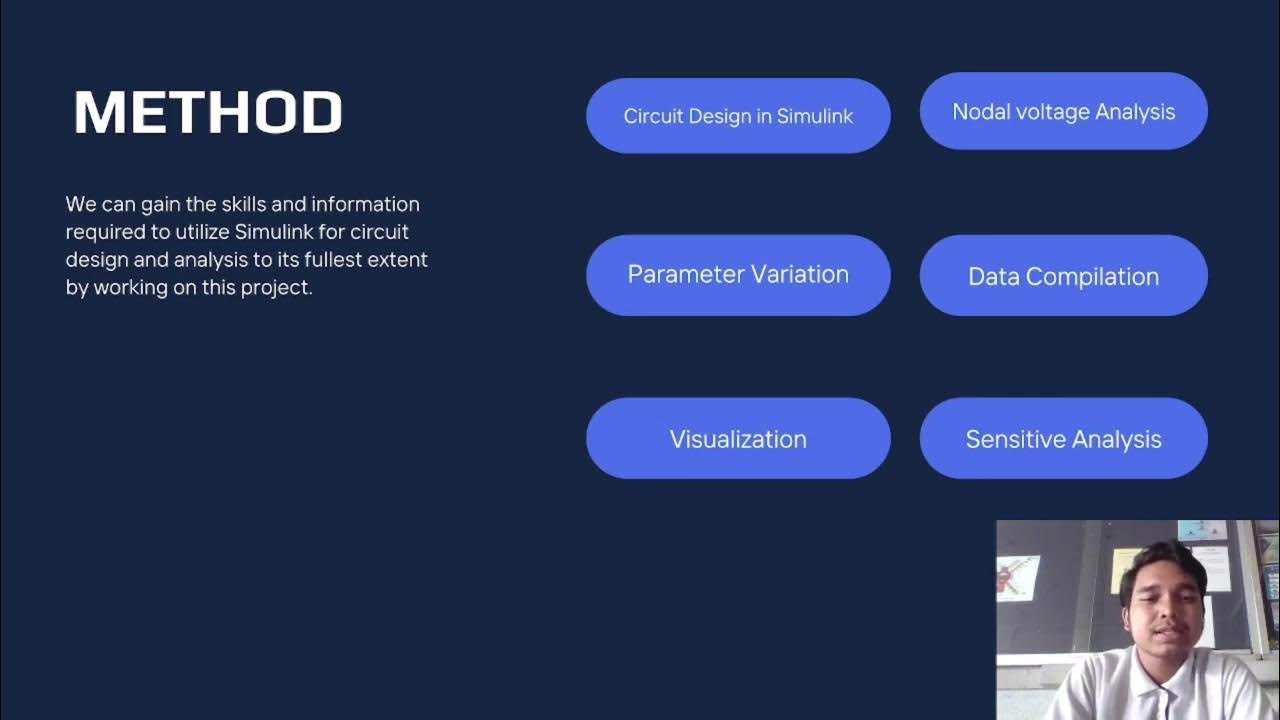 METHOD

We can gain the skills and information required to utilize Simulink for circuit design and analysis to its fullest extent by working on this project.

Circuit Design in Simulink

Nodal voltage Analysis

Parameter Variation

Data Compilation

Visualization

Sensitive Analysis